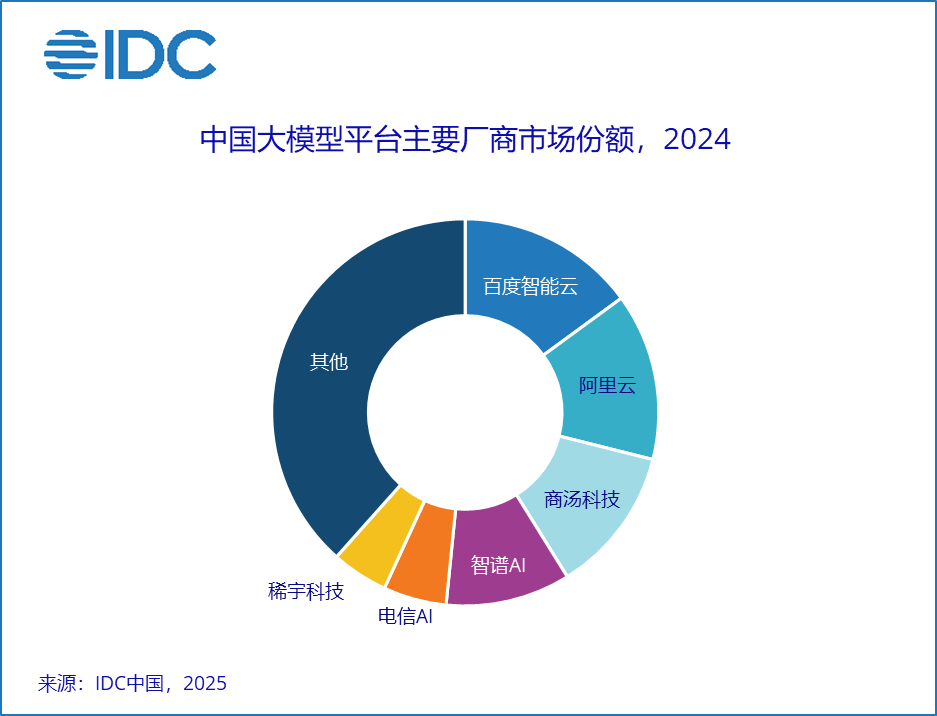 IDC

中国大模型平台主要厂商市场份额，2024

百度智能云
阿里云
商汤科技
智谱AI
电信AI
稀宇科技
其他

来源：IDC中国，2025